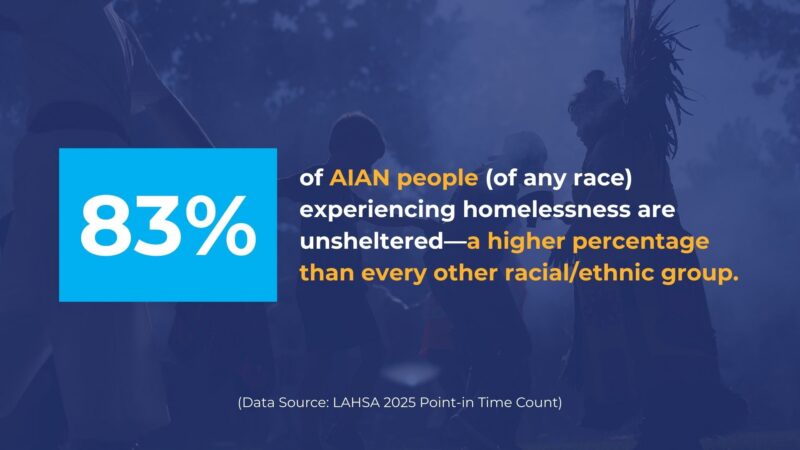 83%

of AIAN people (of any race) experiencing homelessness are unsheltered—a higher percentage than every other racial/ethnic group.

(Data Source: LAHSA 2025 Point-in Time Count)